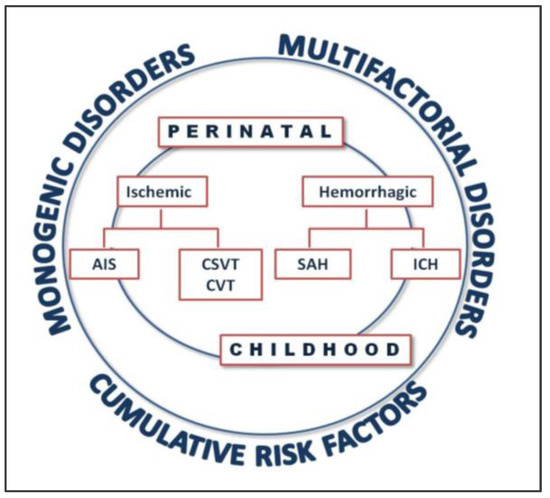 MONOGENIC DISORDERS

MULTIFACTORIAL DISORDERS

PERINATAL

Ischemic

Hemorrhagic

AIS

CSVT
CVT

SAH

ICH

CHILDHOOD

CUMULATIVE RISK FACTORS